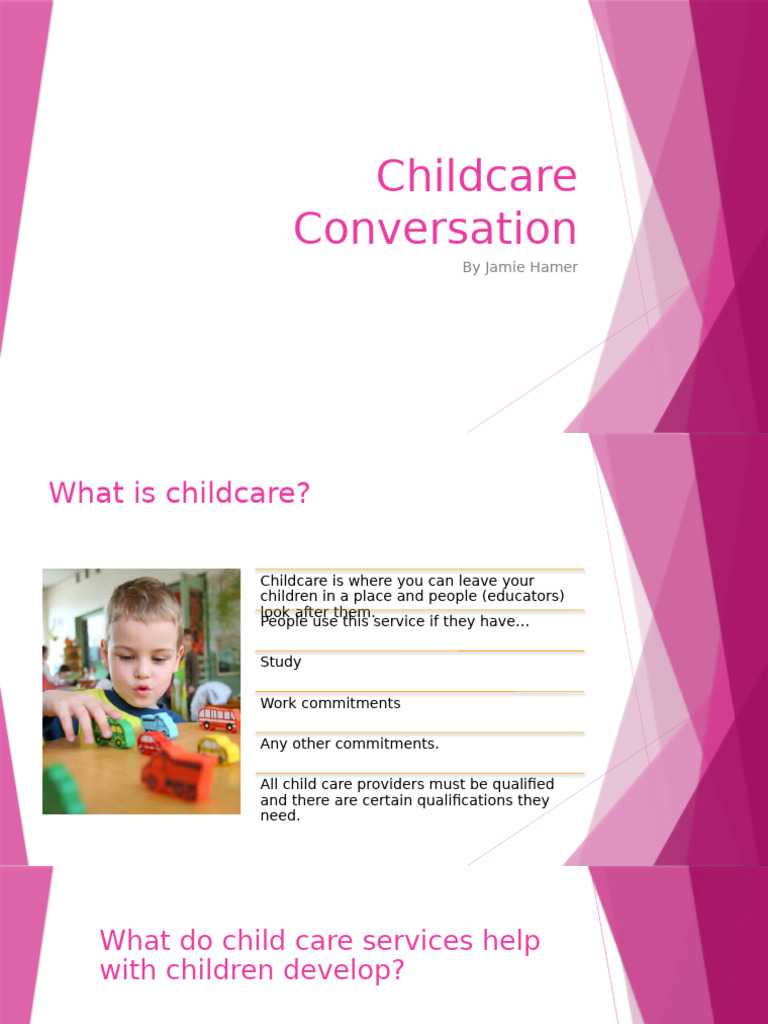 Childcare Conversation

By Jamie Hamer

What is childcare?

Childcare is where you can leave your children in a place and people (educators) look after them.

People use this service if they have...

Study

Work commitments

Any other commitments.

All child care providers must be qualified and there are certain qualifications they need.

What do child care services help with children develop?